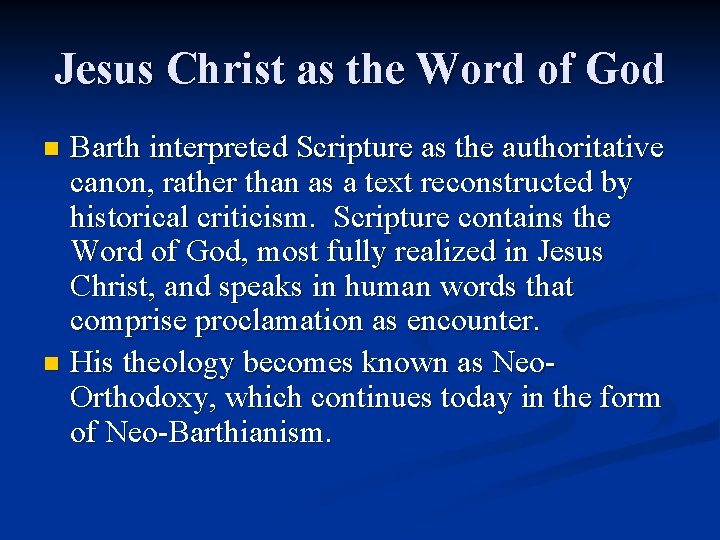 Jesus Christ as the Word of God

Barth interpreted Scripture as the authoritative canon, rather than as a text reconstructed by historical criticism. Scripture contains the Word of God, most fully realized in Jesus Christ, and speaks in human words that comprise proclamation as encounter.

His theology becomes known as Neo-Orthodoxy, which continues today in the form of Neo-Barthianism.